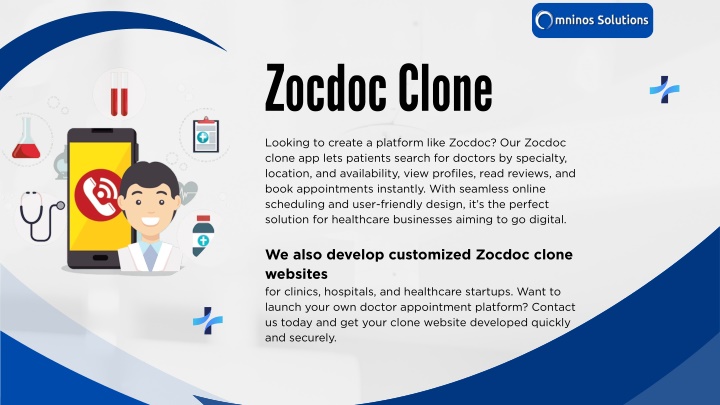 Omninos Solutions

Zocdoc Clone

Looking to create a platform like Zocdoc? Our Zocdoc clone app lets patients search for doctors by specialty, location, and availability, view profiles, read reviews, and book appointments instantly. With seamless online scheduling and user-friendly design, it's the perfect solution for healthcare businesses aiming to go digital.

We also develop customized Zocdoc clone websites

for clinics, hospitals, and healthcare startups. Want to launch your own doctor appointment platform? Contact us today and get your clone website developed quickly and securely.